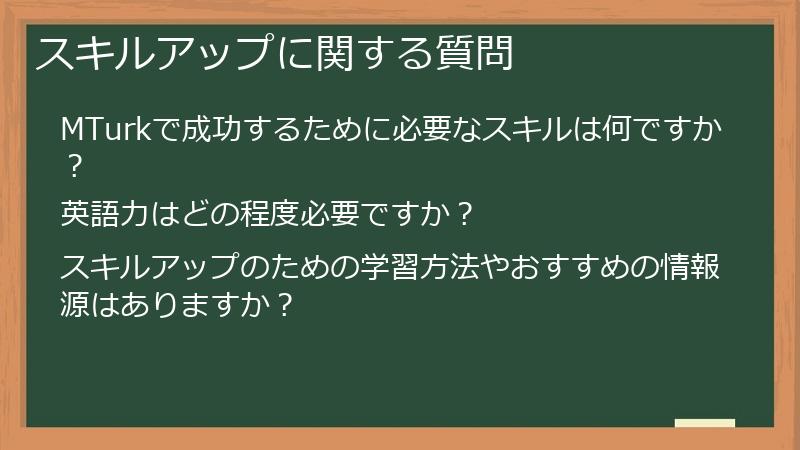 スキルアップに関する質問

MTurkで成功するために必要なスキルは何ですか？

英語力はどの程度必要ですか？

スキルアップのための学習方法やおすすめの情報源はありますか？